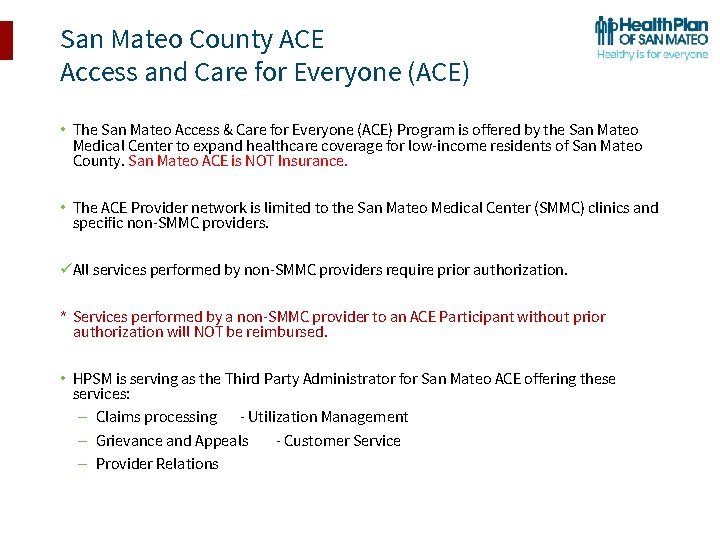 San Mateo County ACE
Access and Care for Everyone (ACE)

HealthPlan OF SAN MATEO
Healthy is for everyone

• The San Mateo Access & Care for Everyone (ACE) Program is offered by the San Mateo Medical Center to expand healthcare coverage for low-income residents of San Mateo County. San Mateo ACE is NOT Insurance.

• The ACE Provider network is limited to the San Mateo Medical Center (SMMC) clinics and specific non-SMMC providers.

✓All services performed by non-SMMC providers require prior authorization.

* Services performed by a non-SMMC provider to an ACE Participant without prior authorization will NOT be reimbursed.

• HPSM is serving as the Third Party Administrator for San Mateo ACE offering these services:
– Claims processing - Utilization Management
– Grievance and Appeals - Customer Service
– Provider Relations